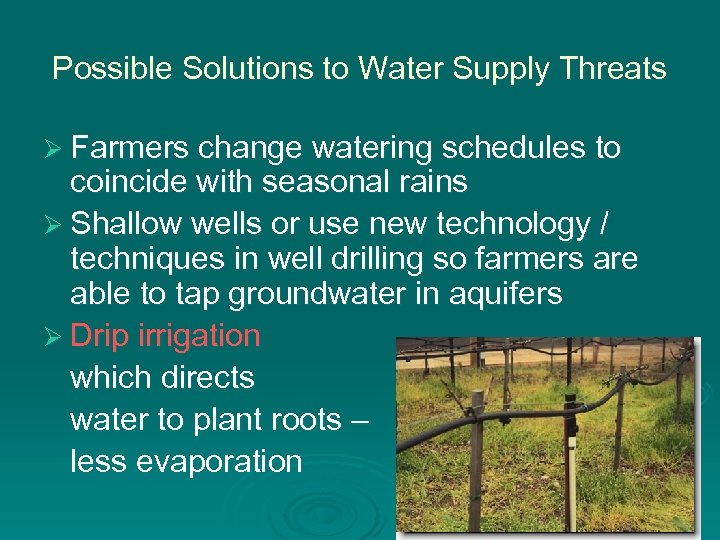 Possible Solutions to Water Supply Threats

➢ Farmers change watering schedules to coincide with seasonal rains

➢ Shallow wells or use new technology / techniques in well drilling so farmers are able to tap groundwater in aquifers

➢ Drip irrigation which directs water to plant roots – less evaporation